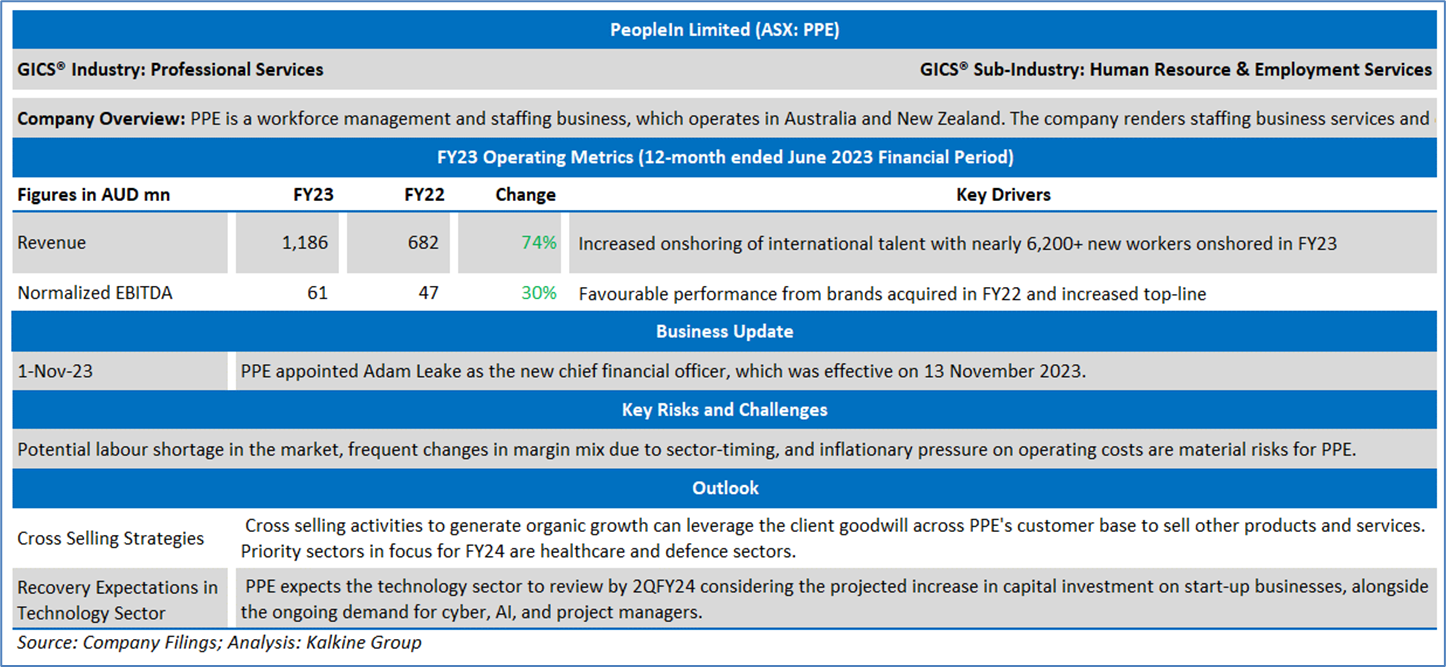 PeopleIn Limited (ASX: PPE)

GICS® Industry: Professional Services

GICS® Sub-Industry: Human Resource & Employment Services

Company Overview: PPE is a workforce management and staffing business, which operates in Australia and New Zealand. The company renders staffing business services and

FY23 Operating Metrics (12-month ended June 2023 Financial Period)

| Figures in AUD mn | FY23 | FY22 | Change | Key Drivers |
|---|---|---|---|---|
| Revenue | 1,186 | 682 | 74% | Increased onshoring of international talent with nearly 6,200+ new workers onshored in FY23 |
| Normalized EBITDA | 61 | 47 | 30% | Favourable performance from brands acquired in FY22 and increased top-line |

Business Update

| 1-Nov-23 | PPE appointed Adam Leake as the new chief financial officer, which was effective on 13 November 2023. |
|---|---|

Key Risks and Challenges

Potential labour shortage in the market, frequent changes in margin mix due to sector-timing, and inflationary pressure on operating costs are material risks for PPE.

Outlook

| Cross Selling Strategies | Cross selling activities to generate organic growth can leverage the client goodwill across PPE's customer base to sell other products and services. Priority sectors in focus for FY24 are healthcare and defence sectors. |
|---|---|
| Recovery Expectations in Technology Sector | PPE expects the technology sector to review by 2QFY24 considering the projected increase in capital investment on start-up businesses, alongside the ongoing demand for cyber, AI, and project managers. |

Source: Company Filings; Analysis: Kalkine Group